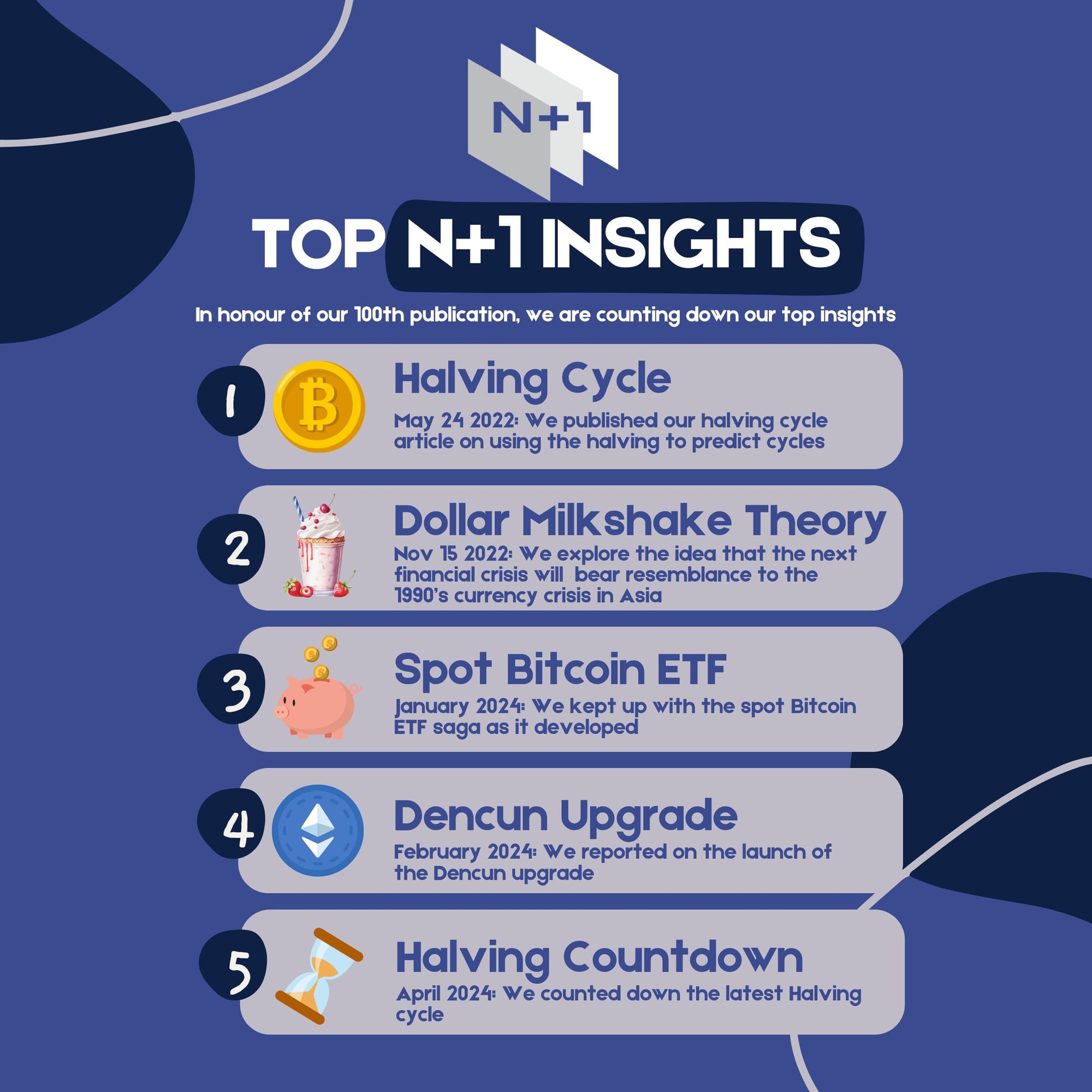 N+1

TOP N+1 INSIGHTS

In honour of our 100th publication, we are counting down our top insights

1

Halving Cycle

May 24 2022: We published our halving cycle article on using the halving to predict cycles

2

Dollar Milkshake Theory

Nov 15 2022: We explore the idea that the next financial crisis will bear resemblance to the 1990's currency crisis in Asia

3

Spot Bitcoin ETF

January 2024: We kept up with the spot Bitcoin ETF saga as it developed

4

Dencun Upgrade

February 2024: We reported on the launch of the Dencun upgrade

5

Halving Countdown

April 2024: We counted down the latest Halving cycle